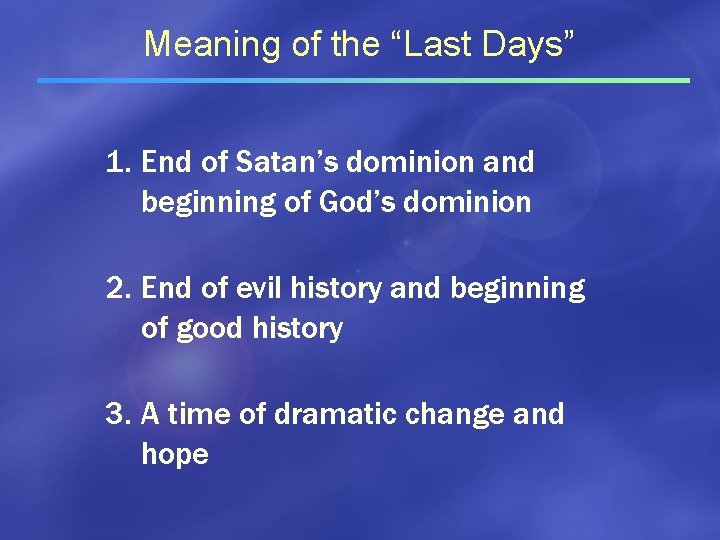 Meaning of the “Last Days”

1. End of Satan’s dominion and beginning of God’s dominion

2. End of evil history and beginning of good history

3. A time of dramatic change and hope